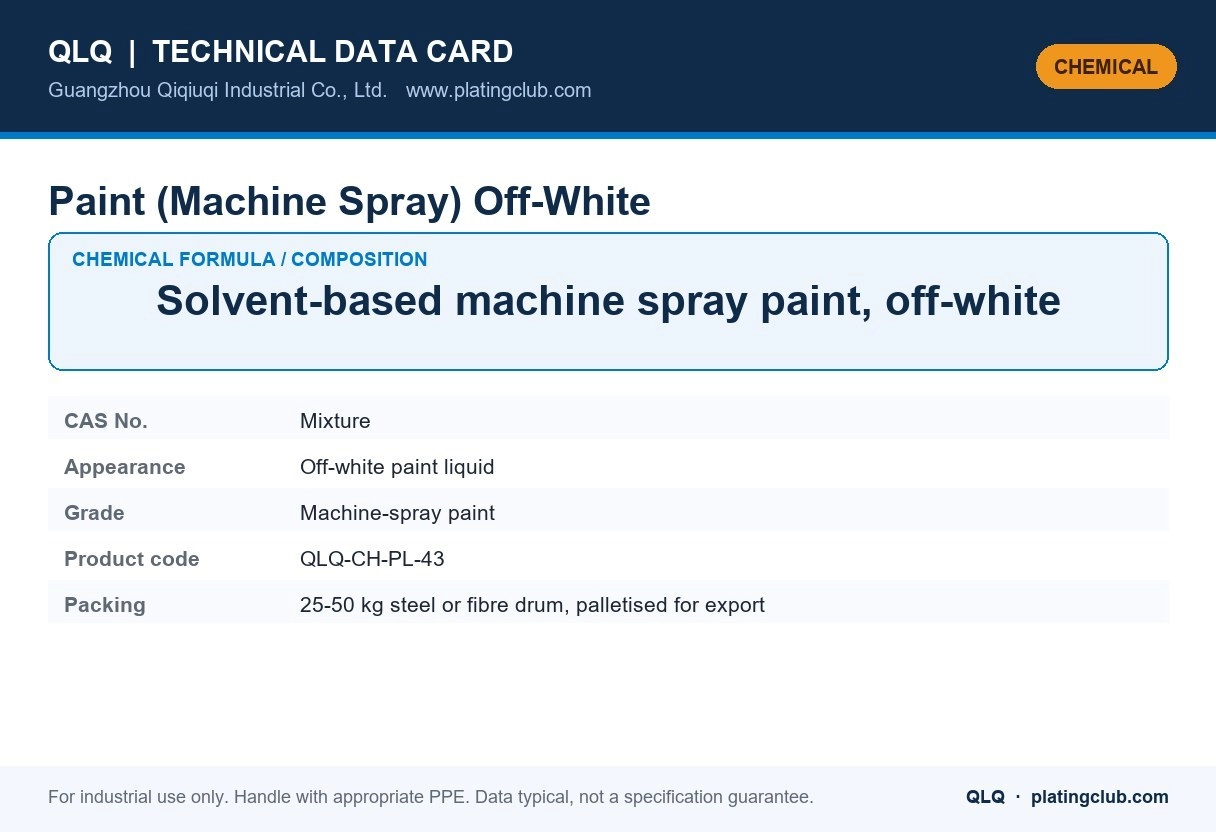 QLQ | TECHNICAL DATA CARD

Guangzhou Qiqiuqi Industrial Co., Ltd. www.platingclub.com

CHEMICAL

Paint (Machine Spray) Off-White

CHEMICAL FORMULA / COMPOSITION

Solvent-based machine spray paint, off-white

| CAS No. | Mixture |
|---|---|
| Appearance | Off-white paint liquid |
| Grade | Machine-spray paint |
| Product code | QLQ-CH-PL-43 |
| Packing | 25-50 kg steel or fibre drum, palletised for export |

For industrial use only. Handle with appropriate PPE. Data typical, not a specification guarantee.

QLQ · platingclub.com